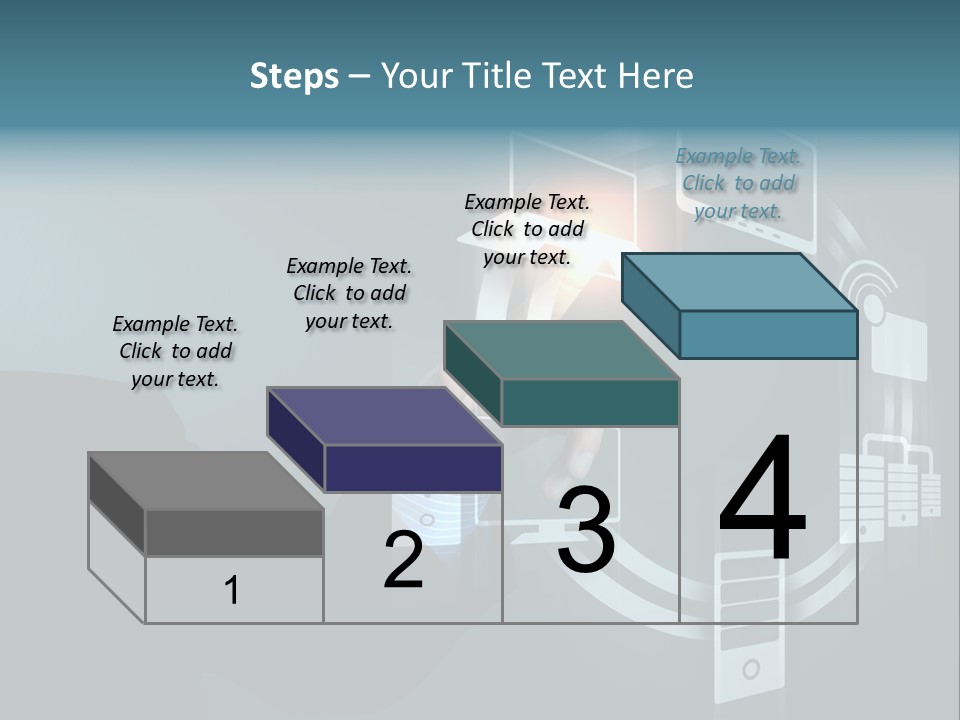 Steps – Your Title Text Here

Example Text. Click to add your text.

Example Text. Click to add your text.

Example Text. Click to add your text.

Example Text. Click to add your text.

1

2

3

4